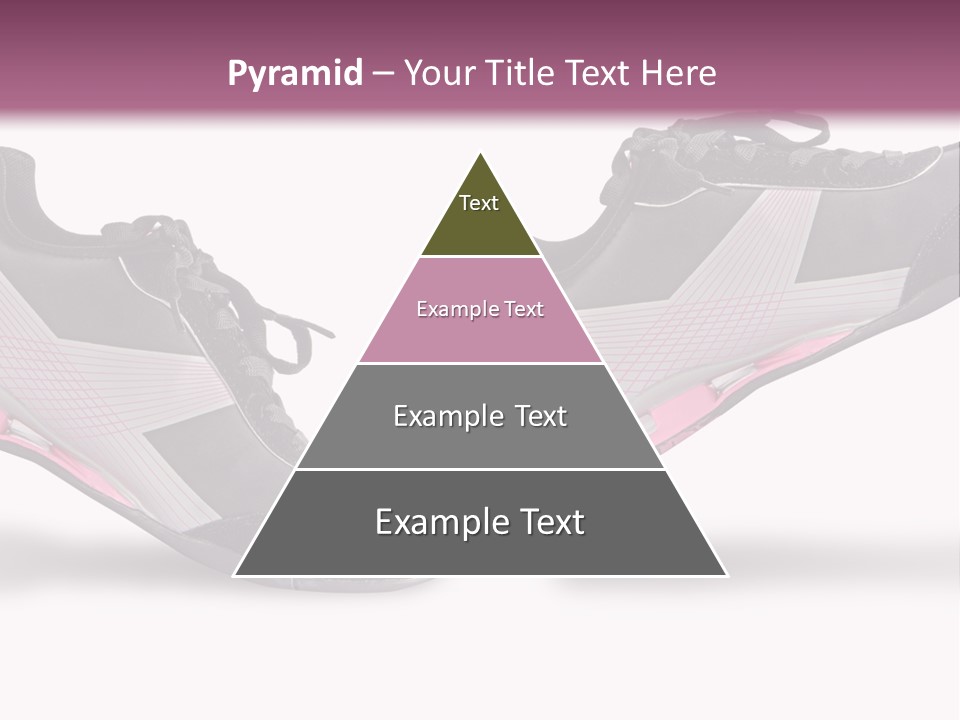 Pyramid – Your Title Text Here

Text

Example Text

Example Text

Example Text